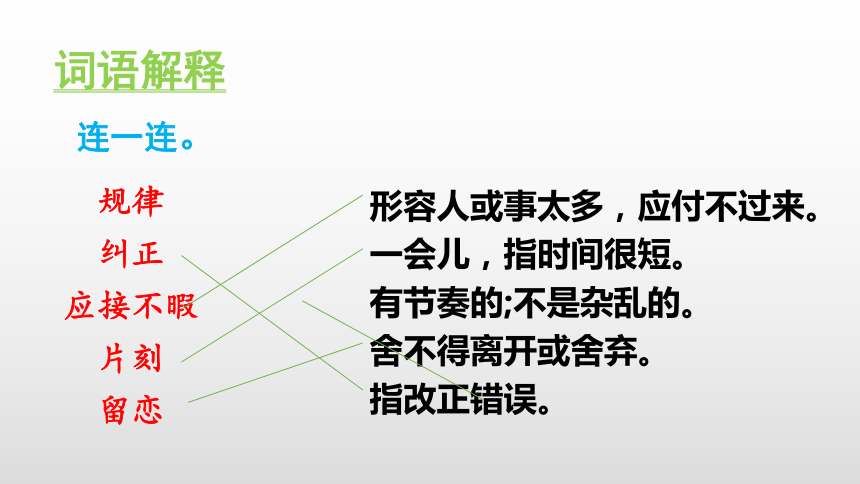 词语解释

连一连。

规律
纠正
应接不暇
片刻
留恋

形容人或事太多，应付不过来。
一会儿，指时间很短。
有节奏的;不是杂乱的。
舍不得离开或舍弃。
指改正错误。